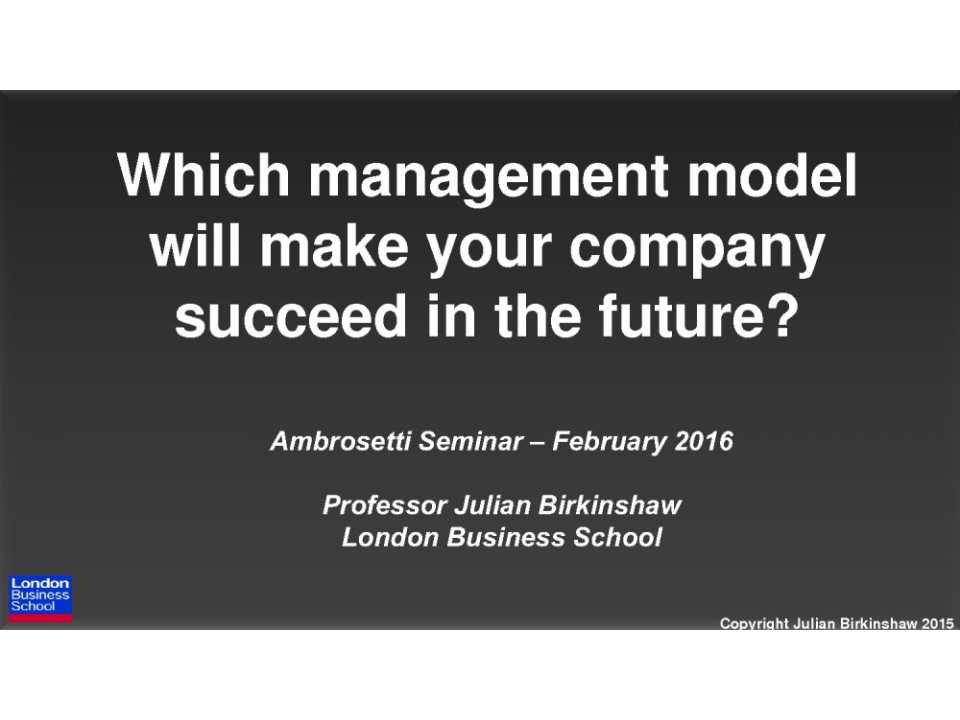 Which management model will make your company succeed in the future?

Ambrosetti Seminar – February 2016

Professor Julian Birkinshaw
London Business School

London
Business
School

Copyright Julian Birkinshaw 2015